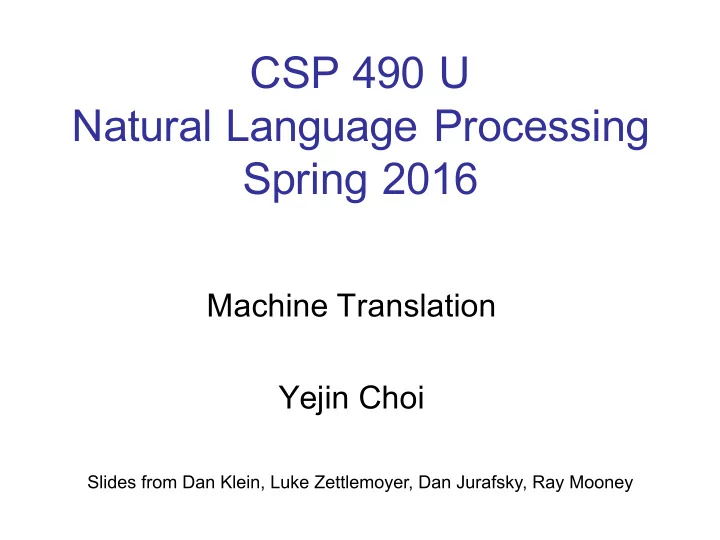 CSP 490 U
Natural Language Processing
Spring 2016

Machine Translation

Yejin Choi

Slides from Dan Klein, Luke Zettlemoyer, Dan Jurafsky, Ray Mooney